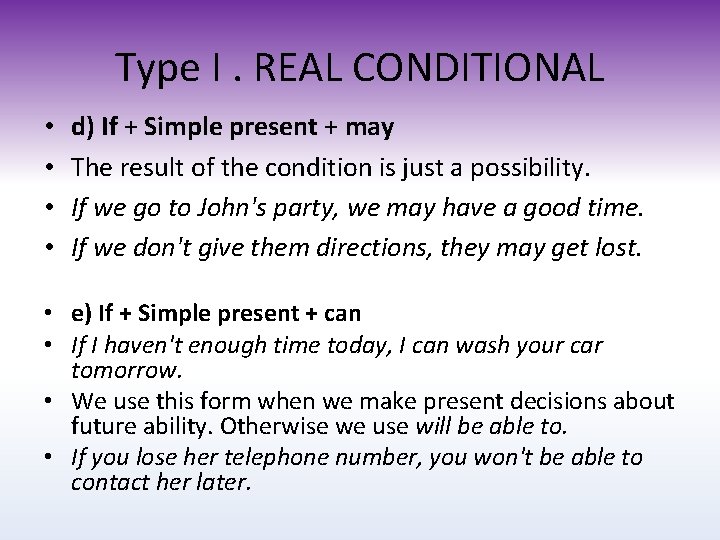 Type I . REAL CONDITIONAL

• d) If + Simple present + may
• The result of the condition is just a possibility.
• If we go to John's party, we may have a good time.
• If we don't give them directions, they may get lost.

• e) If + Simple present + can
• If I haven't enough time today, I can wash your car tomorrow.
• We use this form when we make present decisions about future ability. Otherwise we use will be able to.
• If you lose her telephone number, you won't be able to contact her later.